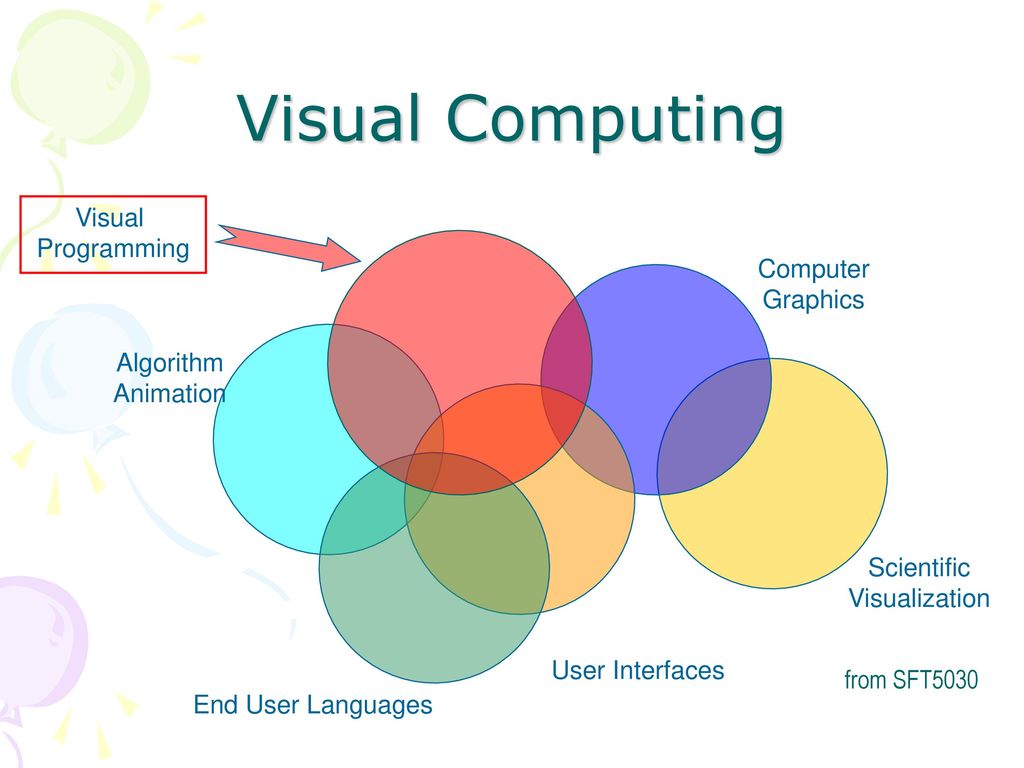 Visual Computing

Visual Programming

Computer Graphics

Algorithm Animation

Scientific Visualization

User Interfaces

from SFT5030

End User Languages